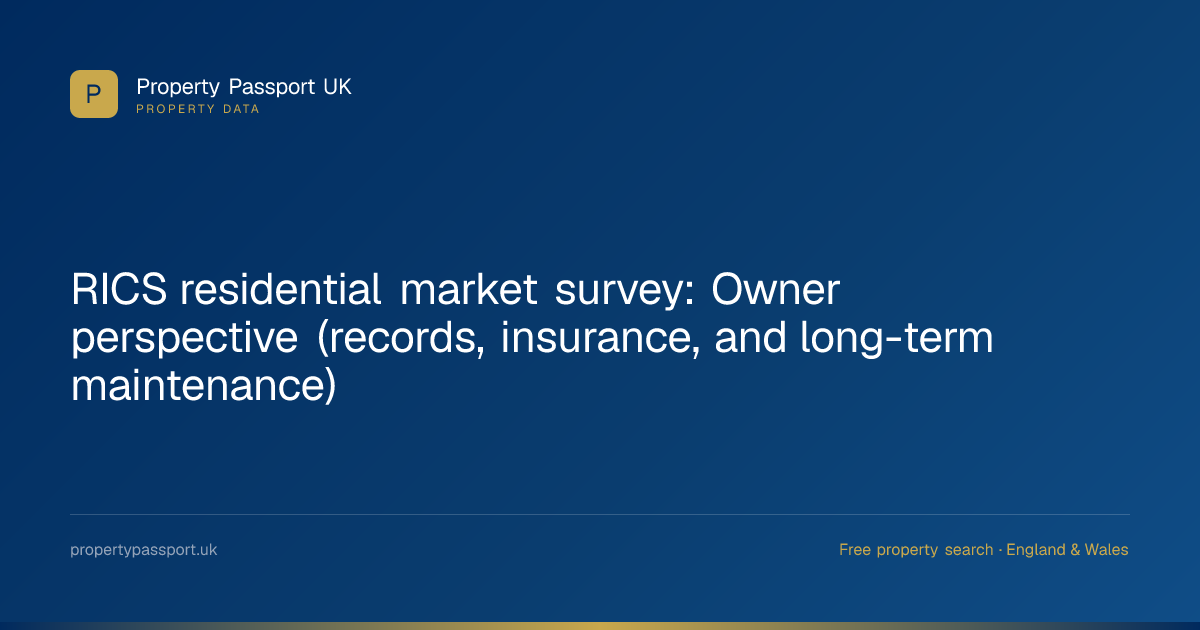 P

Property Passport UK
PROPERTY DATA

RICS residential market survey: Owner perspective (records, insurance, and long-term maintenance)

propertypassport.uk

Free property search · England & Wales